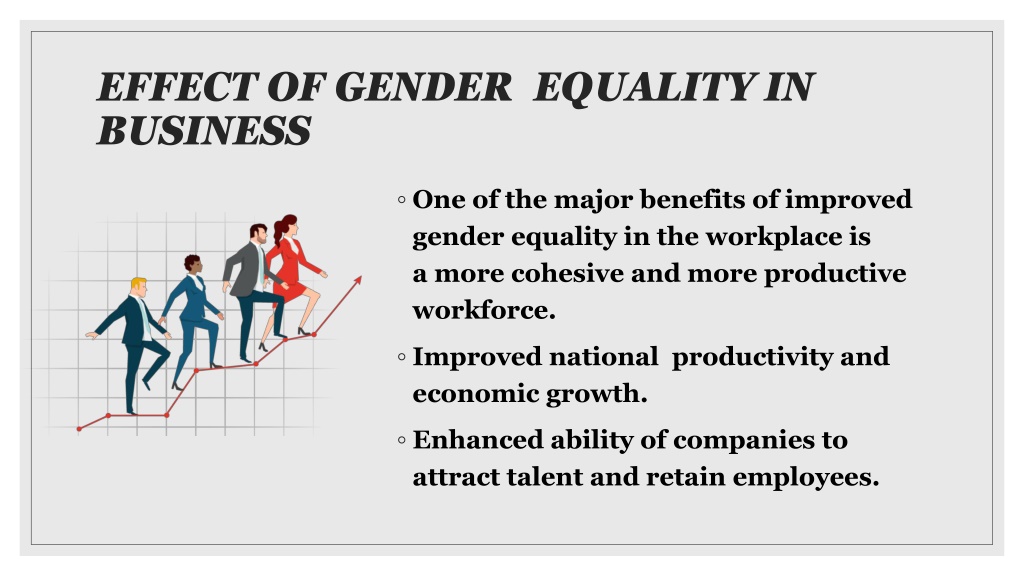 EFFECT OF GENDER  EQUALITY IN BUSINESS

◦ One of the major benefits of improved gender equality in the workplace is a more cohesive and more productive workforce.

◦ Improved national  productivity and economic growth.

◦ Enhanced ability of companies to attract talent and retain employees.